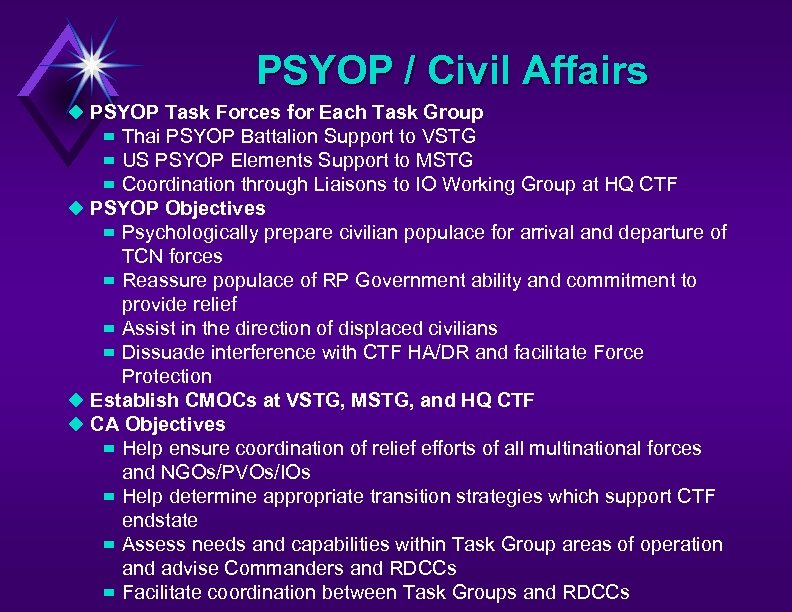 PSYOP / Civil Affairs

PSYOP Task Forces for Each Task Group
Thai PSYOP Battalion Support to VSTG
US PSYOP Elements Support to MSTG
Coordination through Liaisons to IO Working Group at HQ CTF

PSYOP Objectives
Psychologically prepare civilian populace for arrival and departure of TCN forces
Reassure populace of RP Government ability and commitment to provide relief
Assist in the direction of displaced civilians
Dissuade interference with CTF HA/DR and facilitate Force Protection

Establish CMOCs at VSTG, MSTG, and HQ CTF

CA Objectives
Help ensure coordination of relief efforts of all multinational forces and NGOs/PVOs/IOs
Help determine appropriate transition strategies which support CTF endstate
Assess needs and capabilities within Task Group areas of operation and advise Commanders and RDCCs
Facilitate coordination between Task Groups and RDCCs